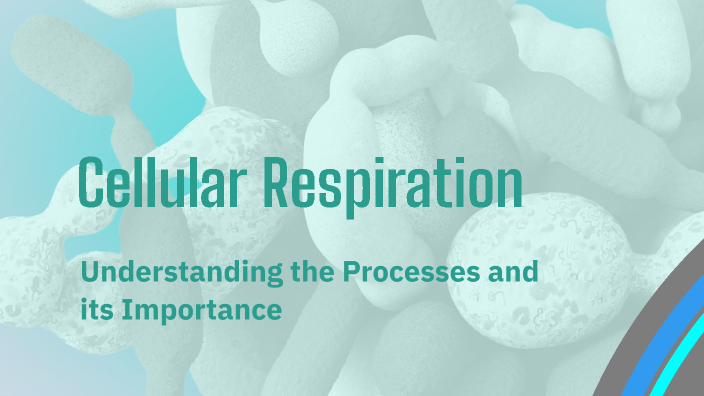 Cellular Respiration

Understanding the Processes and its Importance